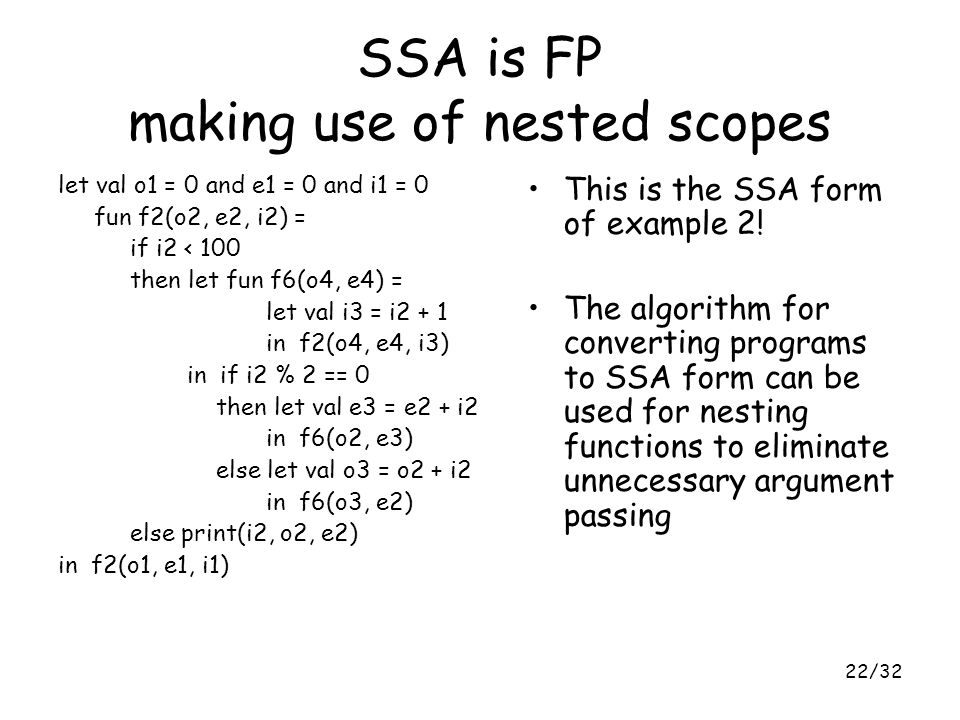 SSA is FP
making use of nested scopes

let val o1 = 0 and e1 = 0 and i1 = 0
fun f2(o2, e2, i2) =
if i2 < 100
then let fun f6(o4, e4) =
let val i3 = i2 + 1
in f2(o4, e4, i3)
in if i2 % 2 == 0
then let val e3 = e2 + i2
in f6(o2, e3)
else let val o3 = o2 + i2
in f6(o3, e2)
else print(i2, o2, e2)
in f2(o1, e1, i1)

• This is the SSA form of example 2!

• The algorithm for converting programs to SSA form can be used for nesting functions to eliminate unnecessary argument passing

22/32